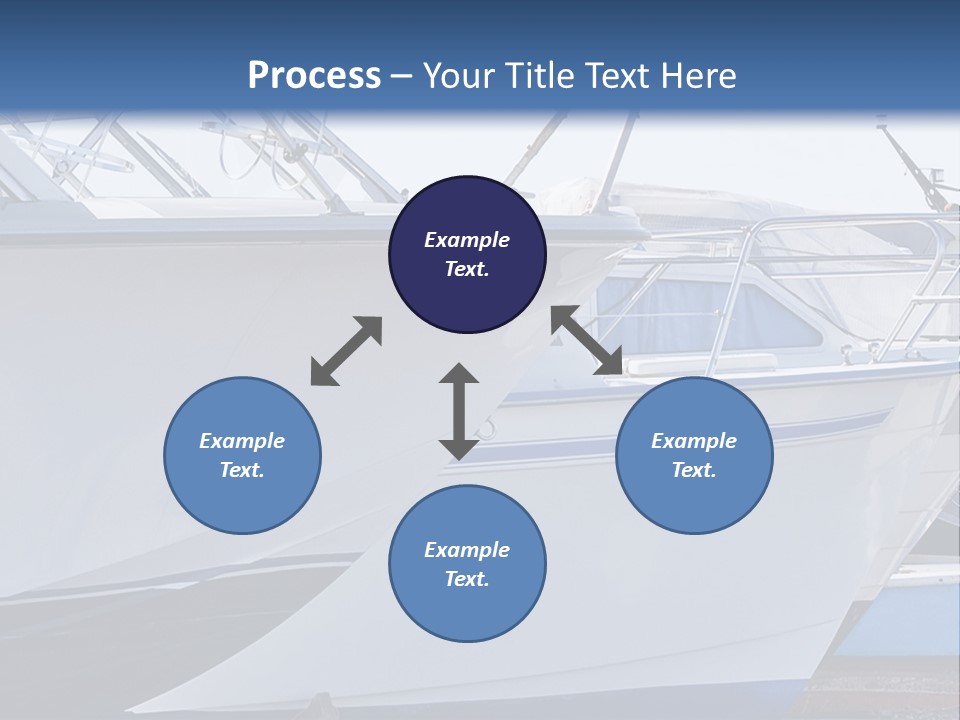 Process – Your Title Text Here

Example Text.

Example Text.

Example Text.

Example Text.